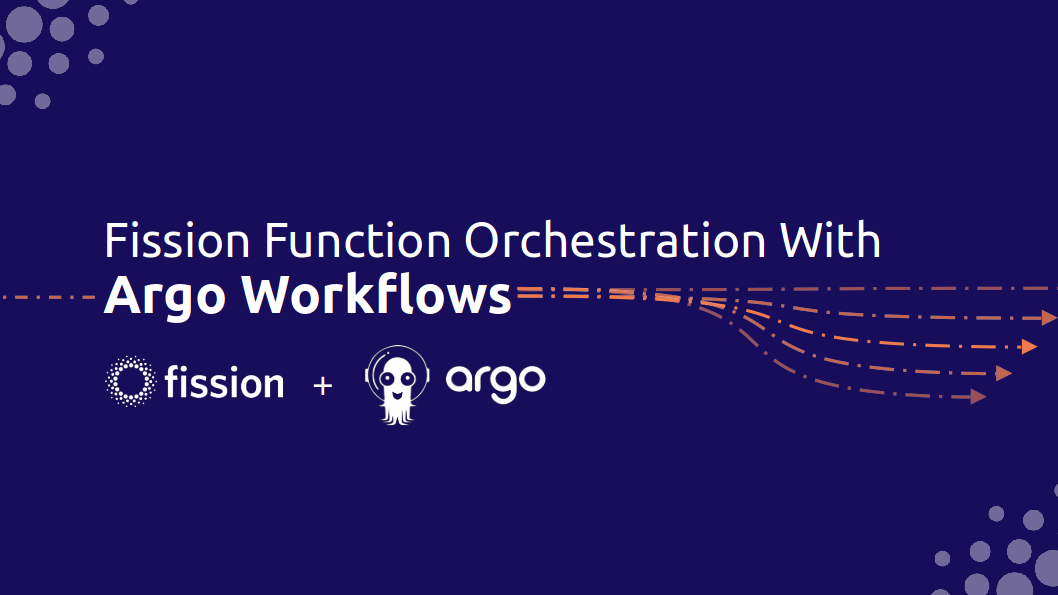 Fission Function Orchestration With
Argo Workflows

fission + argo